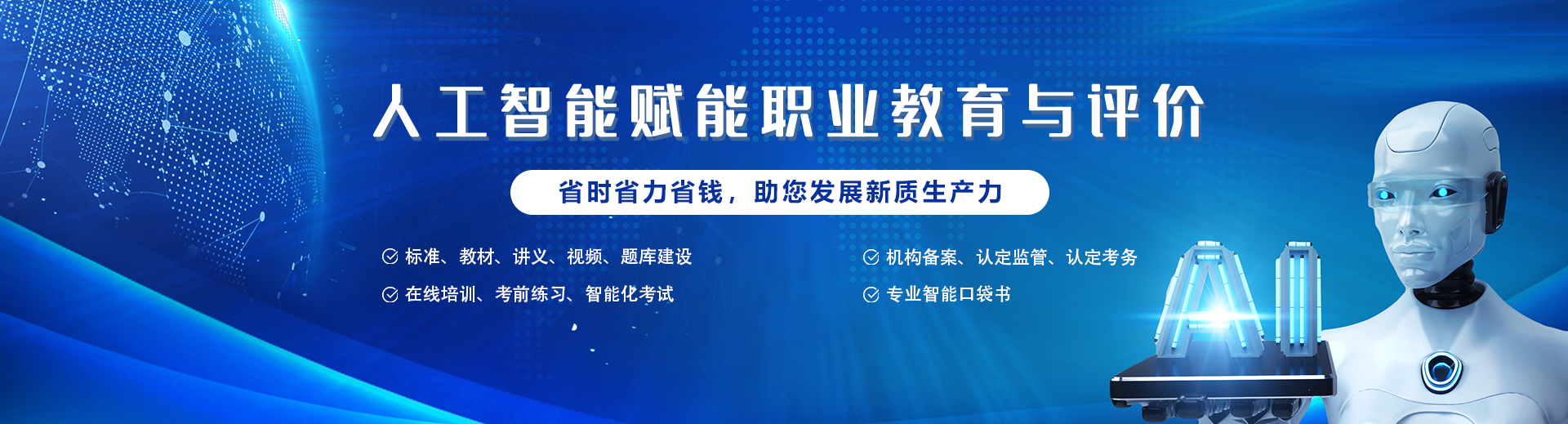 人工智能赋能职业教育与评价

省时省力省钱，助您发展新质生产力

标准、教材、讲义、视频、题库建设

在线培训、考前练习、智能化考试

机构备案、认定监管、认定考务

专业智能口袋书

AI